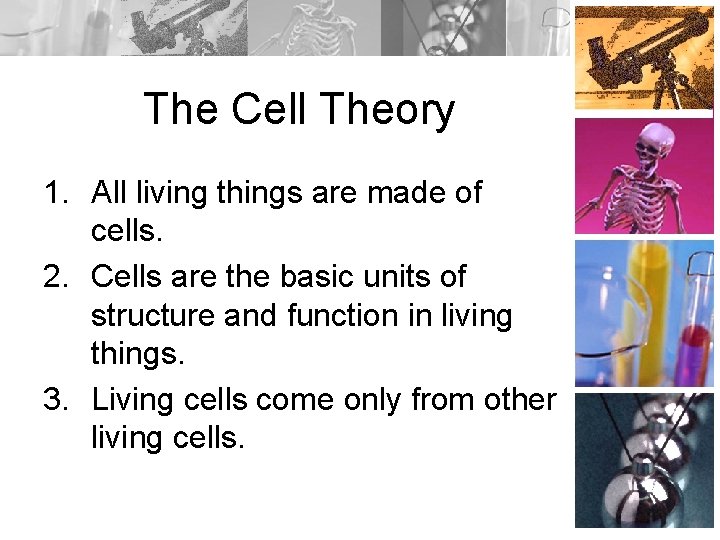 The Cell Theory

1. All living things are made of cells.
2. Cells are the basic units of structure and function in living things.
3. Living cells come only from other living cells.